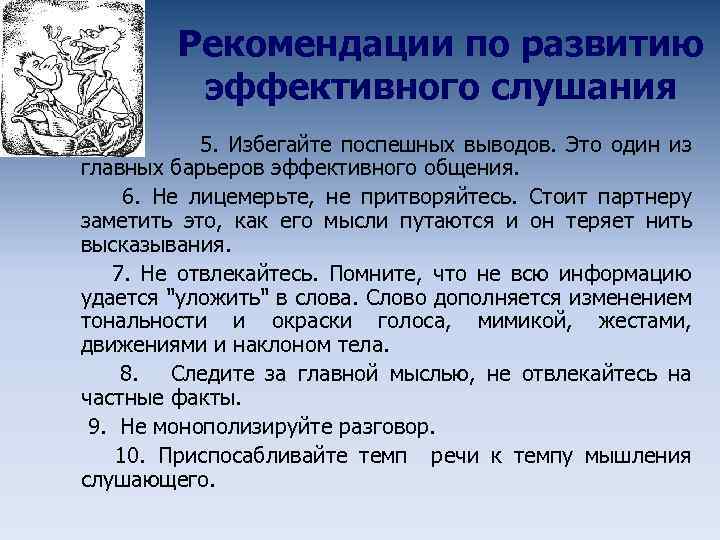 Рекомендации по развитию эффективного слушания

5. Избегайте поспешных выводов. Это один из главных барьеров эффективного общения.

6. Не лицемерьте, не притворяйтесь. Стоит партнеру заметить это, как его мысли путаются и он теряет нить высказывания.

7. Не отвлекайтесь. Помните, что не всю информацию удается "уложить" в слова. Слово дополняется изменением тональности и окраски голоса, мимикой, жестами, движениями и наклоном тела.

8. Следите за главной мыслью, не отвлекайтесь на частные факты.

9. Не монополизируйте разговор.

10. Приспосабливайте темп речи к темпу мышления слушающего.